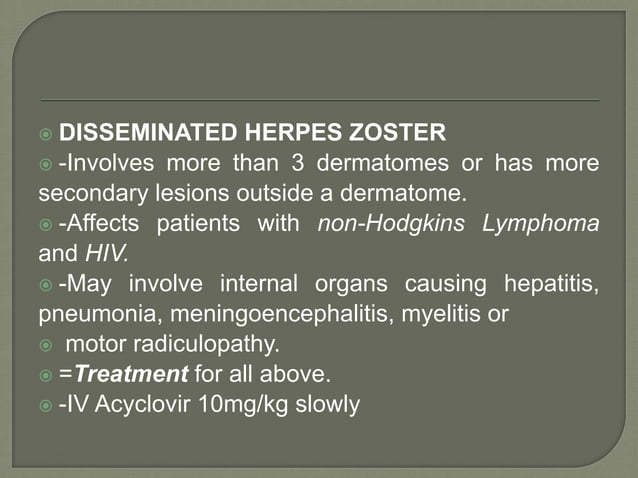 DISSEMINATED HERPES ZOSTER

-Involves more than 3 dermatomes or has more secondary lesions outside a dermatome.

-Affects patients with non-Hodgkins Lymphoma and HIV.

-May involve internal organs causing hepatitis, pneumonia, meningoencephalitis, myelitis or

motor radiculopathy.

=Treatment for all above.

-IV Acyclovir 10mg/kg slowly